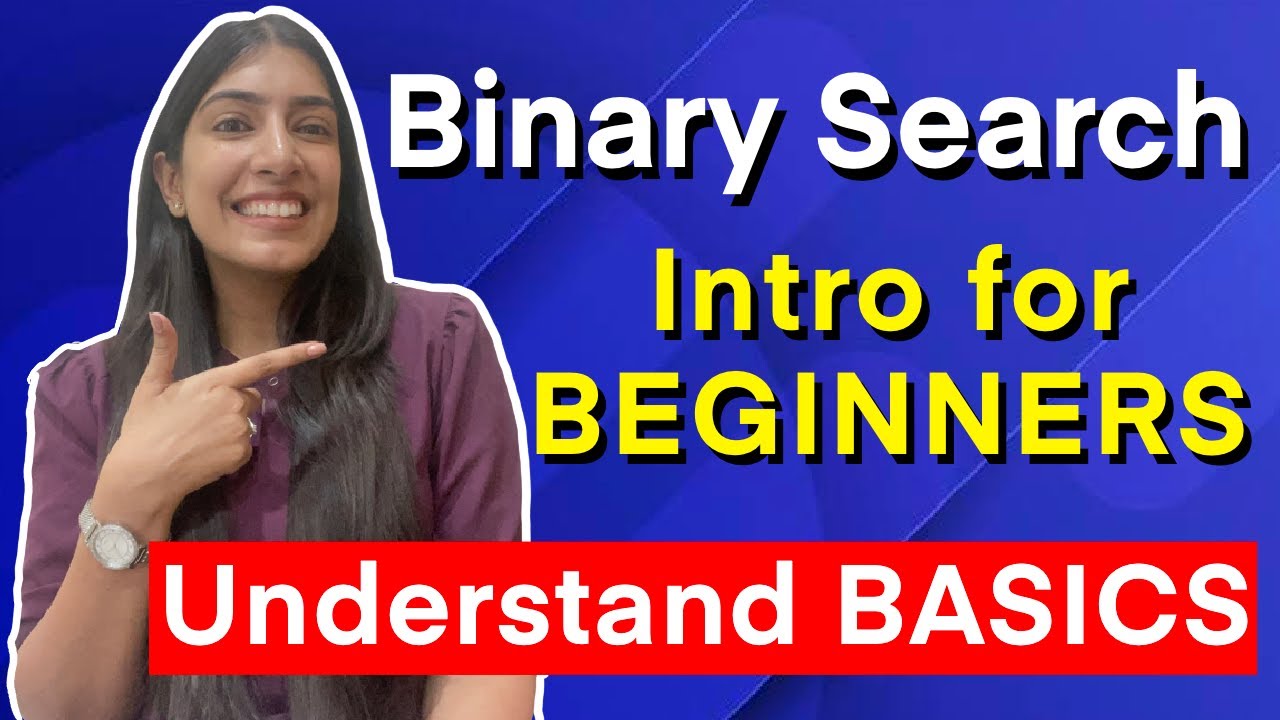 Binary Search

Intro for BEGINNERS

Understand BASICS